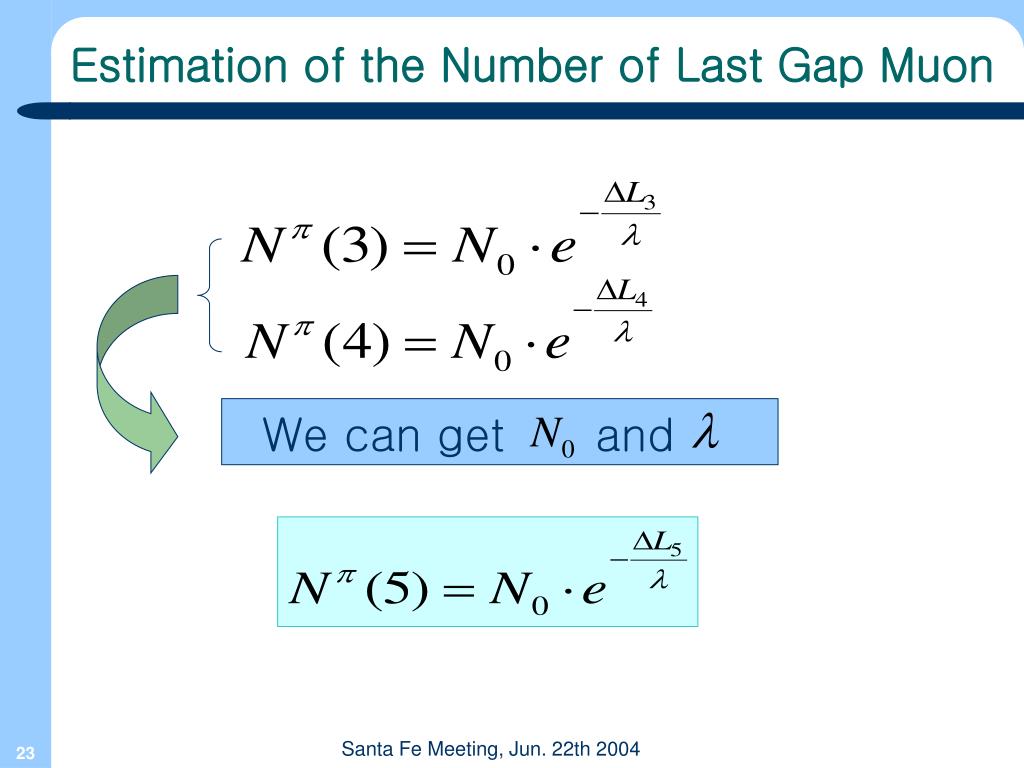 Estimation of the Number of Last Gap Muon

$N^{\pi}(3) = N_0 \cdot e^{-\frac{\Delta L_3}{\lambda}}$

$N^{\pi}(4) = N_0 \cdot e^{-\frac{\Delta L_4}{\lambda}}$

We can get $N_0$ and $\lambda$

$N^{\pi}(5) = N_0 \cdot e^{-\frac{\Delta L_5}{\lambda}}$

23

Santa Fe Meeting, Jun. 22th 2004